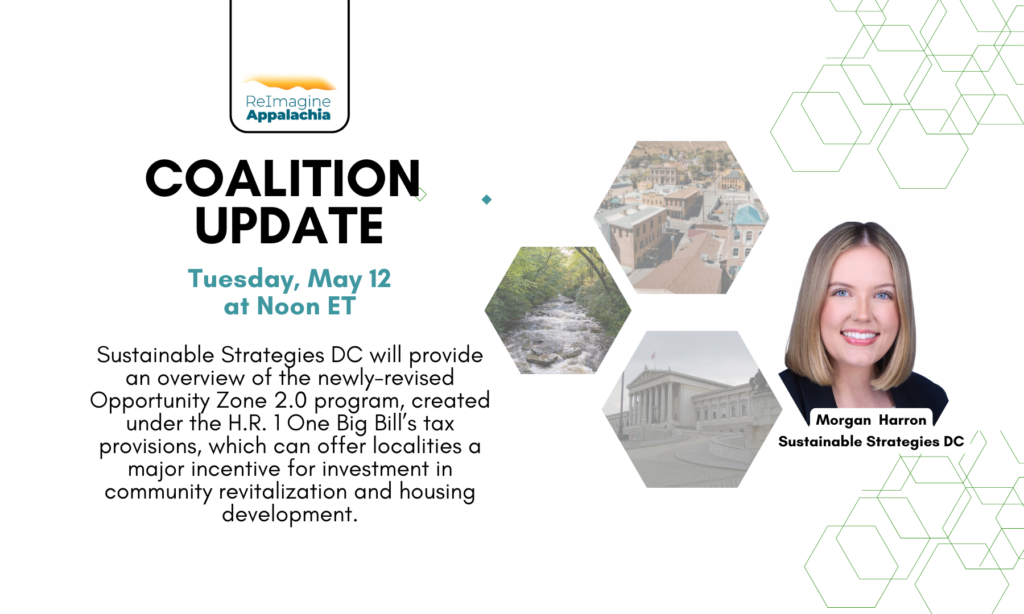 ReImagine Appalachia

COALITION UPDATE

Tuesday, May 12 at Noon ET

Sustainable Strategies DC will provide an overview of the newly-revised Opportunity Zone 2.0 program, created under the H.R. 1 One Big Bill's tax provisions, which can offer localities a major incentive for investment in community revitalization and housing development.

Morgan Harron
Sustainable Strategies DC